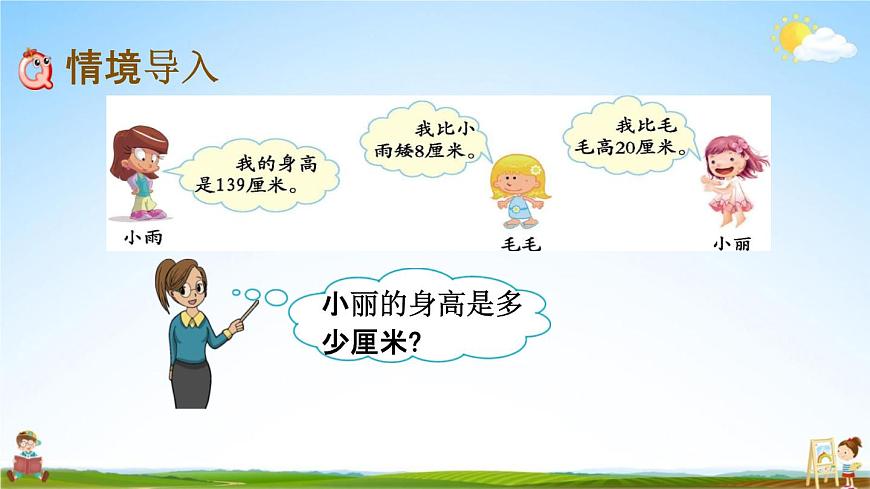 情境导入

我的身高是139厘米。

小雨

我比小雨矮8厘米。

毛毛

我比毛毛高20厘米。

小丽

小丽的身高是多少厘米?